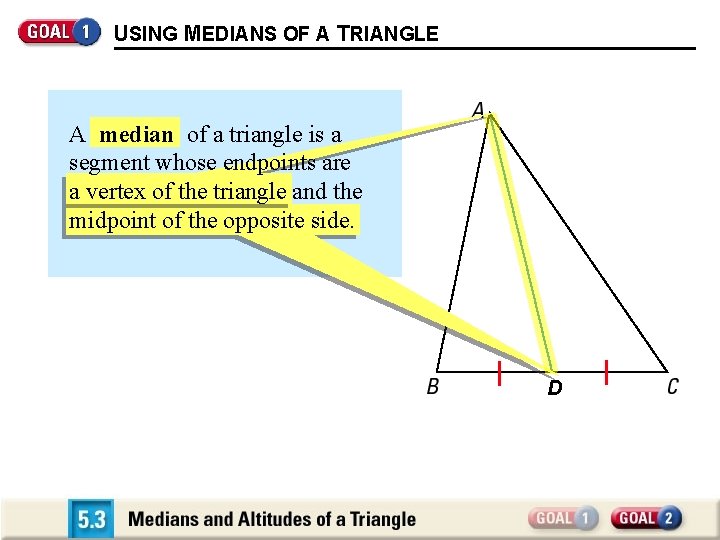 GOAL 1 USING MEDIANS OF A TRIANGLE

A median of a triangle is a segment whose endpoints are a vertex of the triangle and the midpoint of the opposite side.

A

B D C

5.3 Medians and Altitudes of a Triangle

GOAL 1 GOAL 2